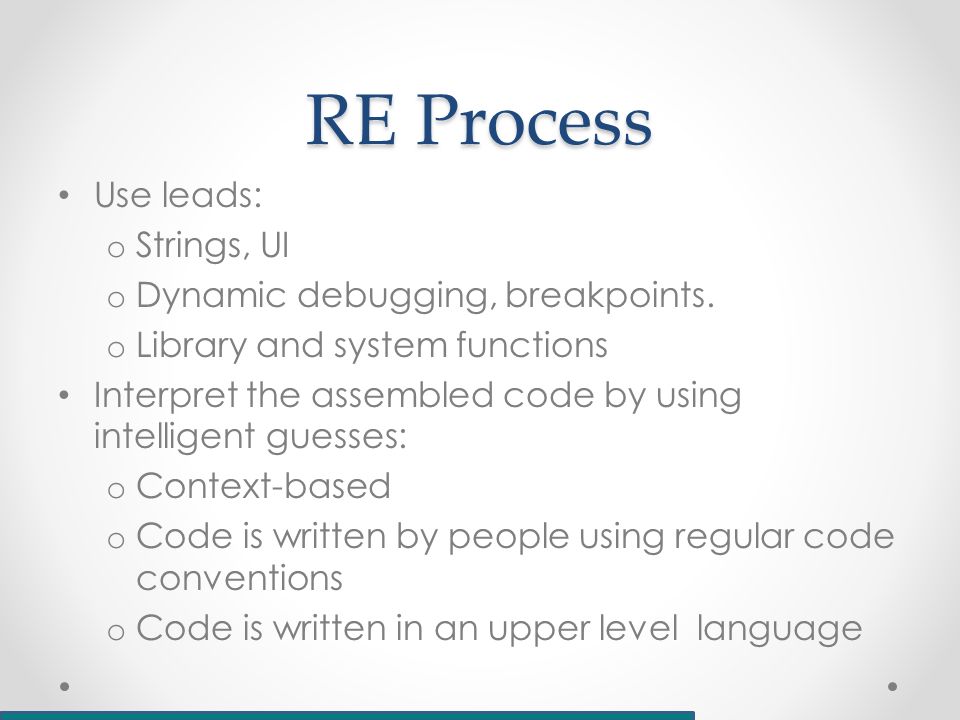 RE Process

• Use leads:
  o Strings, UI
  o Dynamic debugging, breakpoints.
  o Library and system functions
• Interpret the assembled code by using intelligent guesses:
  o Context-based
  o Code is written by people using regular code conventions
  o Code is written in an upper level language